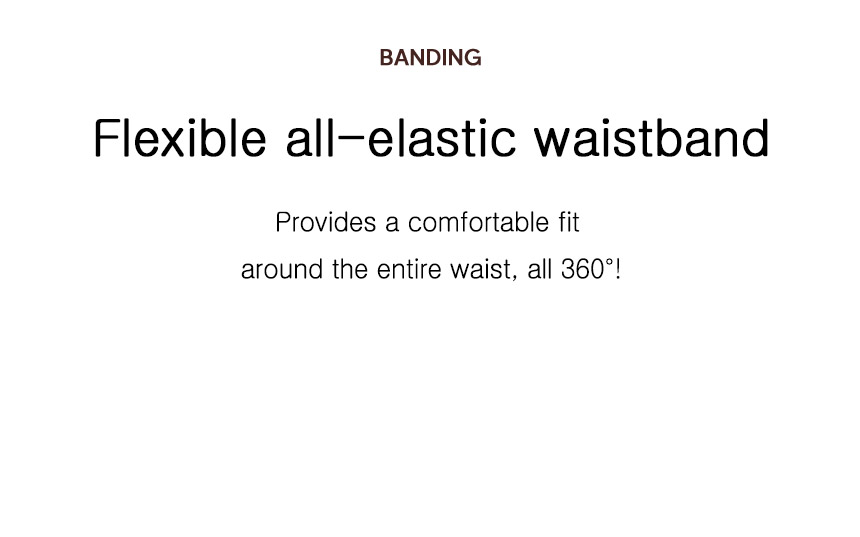 BANDING

Flexible all-elastic waistband

Provides a comfortable fit
around the entire waist, all 360°!